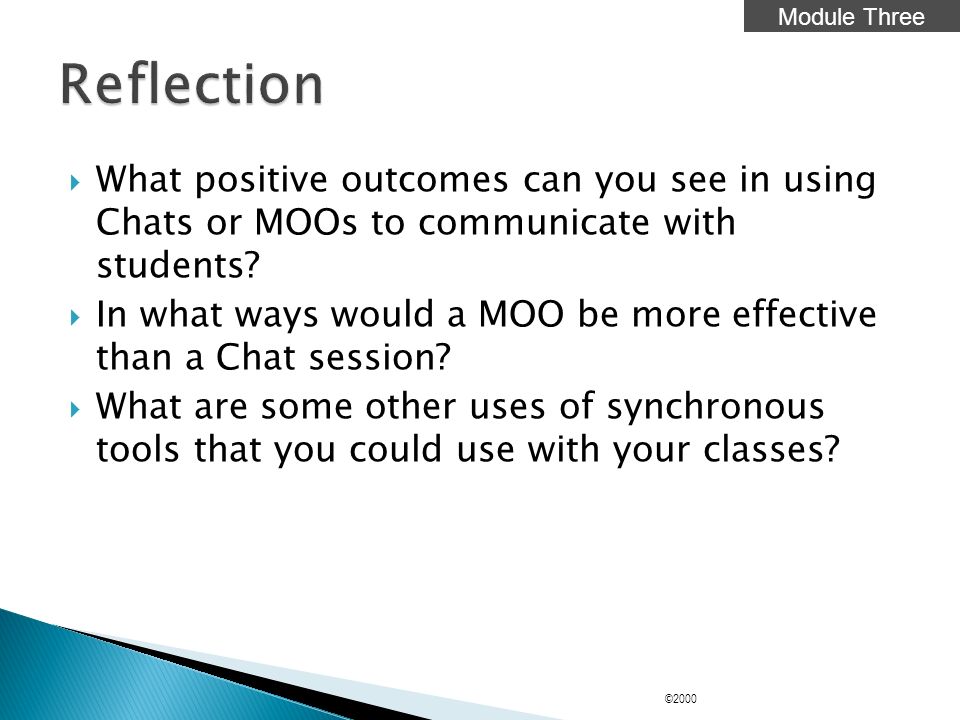 Module Three

Reflection

What positive outcomes can you see in using Chats or MOOs to communicate with students?

In what ways would a MOO be more effective than a Chat session?

What are some other uses of synchronous tools that you could use with your classes?

©2000